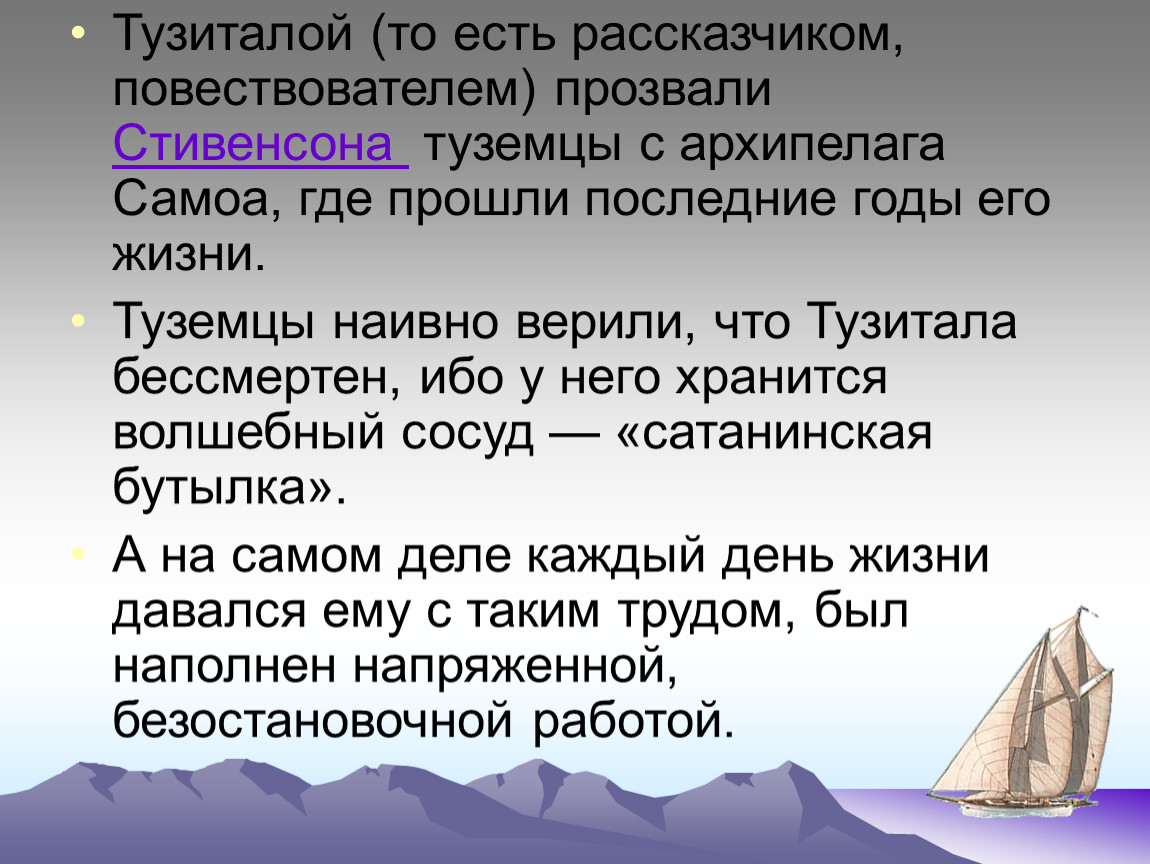 • Тузиталой (то есть рассказчиком, повествователем) прозвали Стивенсона туземцы с архипелага Самоа, где прошли последние годы его жизни.

• Туземцы наивно верили, что Тузитала бессмертен, ибо у него хранится волшебный сосуд — «сатанинская бутылка».

• А на самом деле каждый день жизни давался ему с таким трудом, был наполнен напряженной, безостановочной работой.